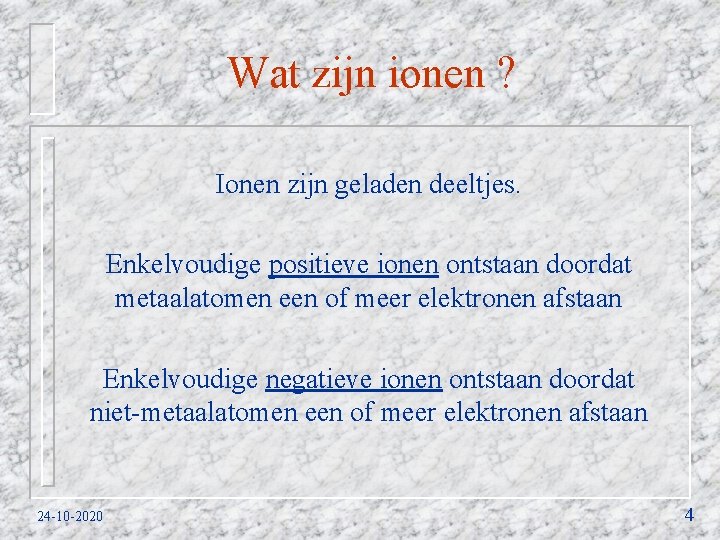 Wat zijn ionen ?

Ionen zijn geladen deeltjes.

Enkelvoudige positieve ionen ontstaan doordat metaalatomen een of meer elektronen afstaan

Enkelvoudige negatieve ionen ontstaan doordat niet-metaalatomen een of meer elektronen afstaan

24-10-2020

4